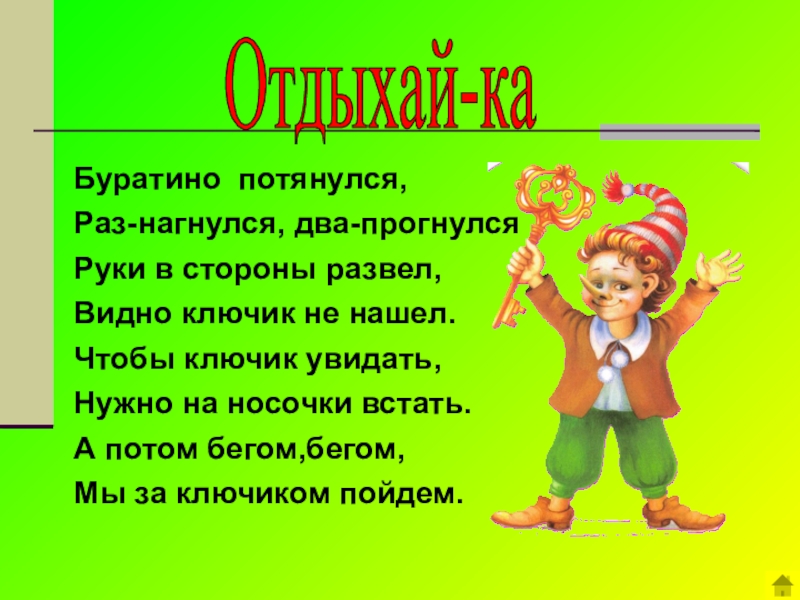 Отдыхай-ка

Буратино потянулся,
Раз-нагнулся, два-прогнулся
Руки в стороны развел,
Видно ключик не нашел.
Чтобы ключик увидать,
Нужно на носочки встать.
А потом бегом,бегом,
Мы за ключиком пойдем.